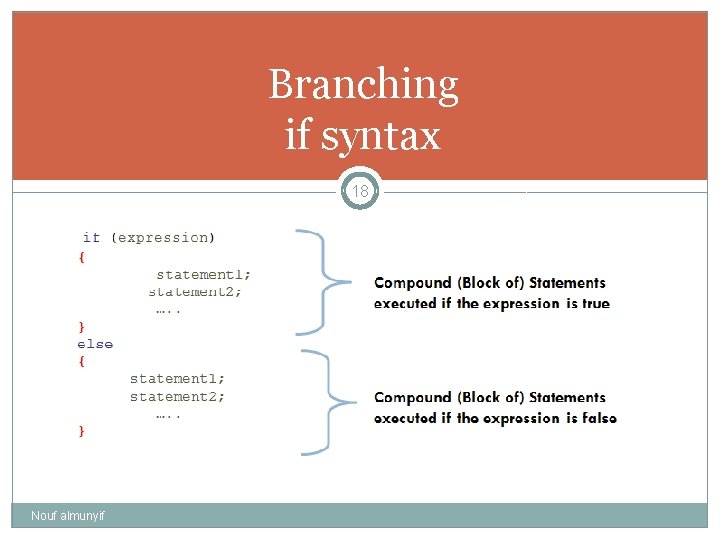 Branching
if syntax

18

if (expression)
{
statement1;
statement2;
…..
}
else
{
statement1;
statement2;
…..
}

Compound (Block of) Statements executed if the expression is true

Compound (Block of) Statements executed if the expression is false

Nouf almunyif